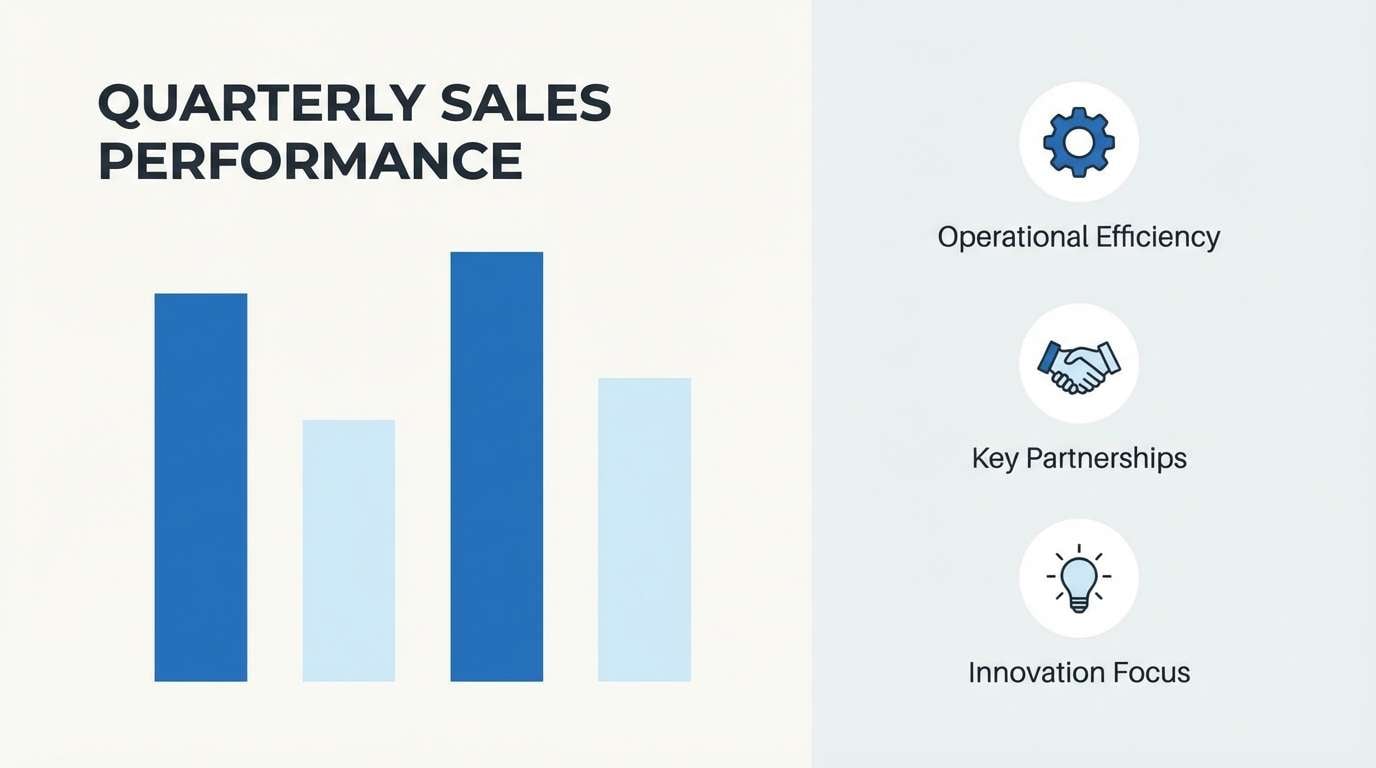 QUARTERLY SALES PERFORMANCE

Operational Efficiency

Key Partnerships

Innovation Focus